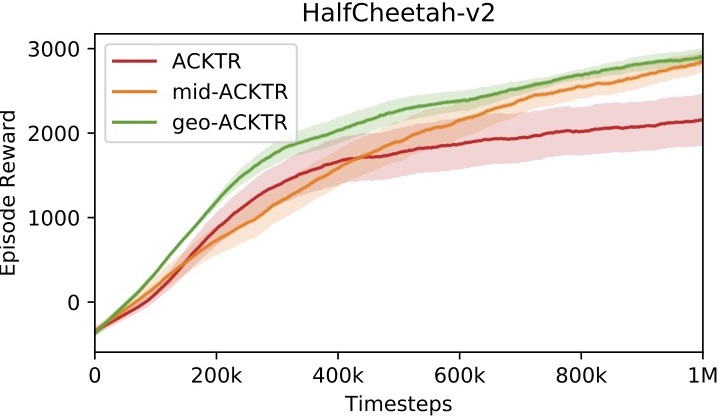 HalfCheetah-v2

ACKTR
mid-ACKTR
geo-ACKTR

Episode Reward

3000
2000
1000
0

0
200k
400k
600k
800k
1M

Timesteps